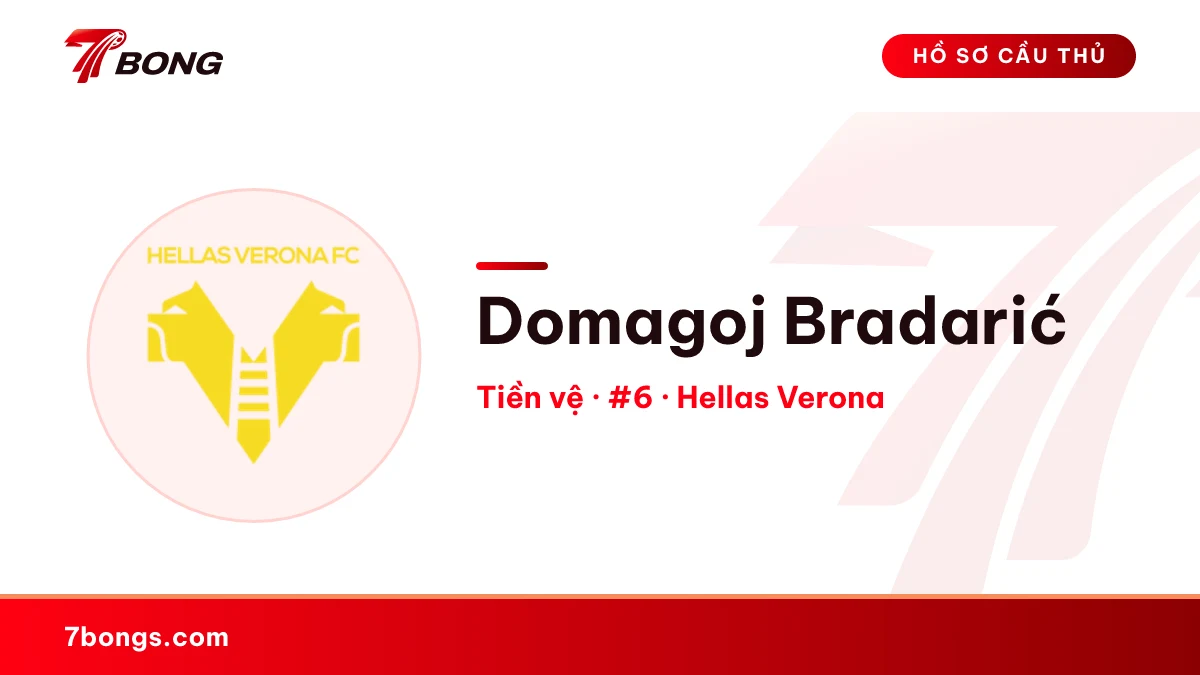 7BONG

HỒ SƠ CẦU THỦ

HELLAS VERONA FC

Domagoj Bradarić

Tiền vệ · #6 · Hellas Verona

7bongs.com